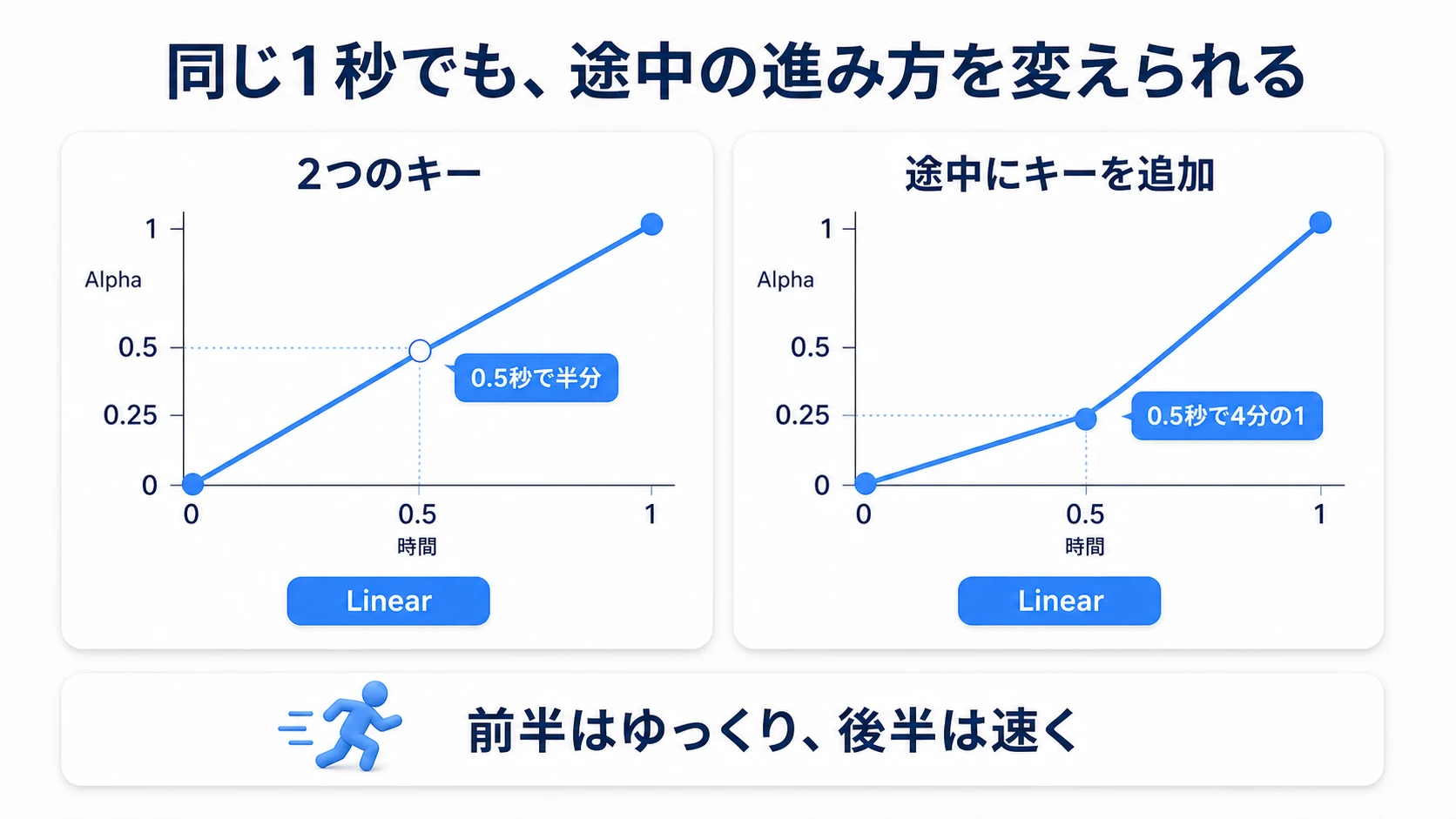 同じ1秒でも、途中の進み方を変えられる

2つのキー

1
Alpha
0.5
0.25
0
0.5秒で半分
0
0.5
1
時間

Linear

途中にキーを追加

1
Alpha
0.5
0.25
0
0.5秒で4分の1
0
0.5
1
時間

Linear

前半はゆっくり、後半は速く